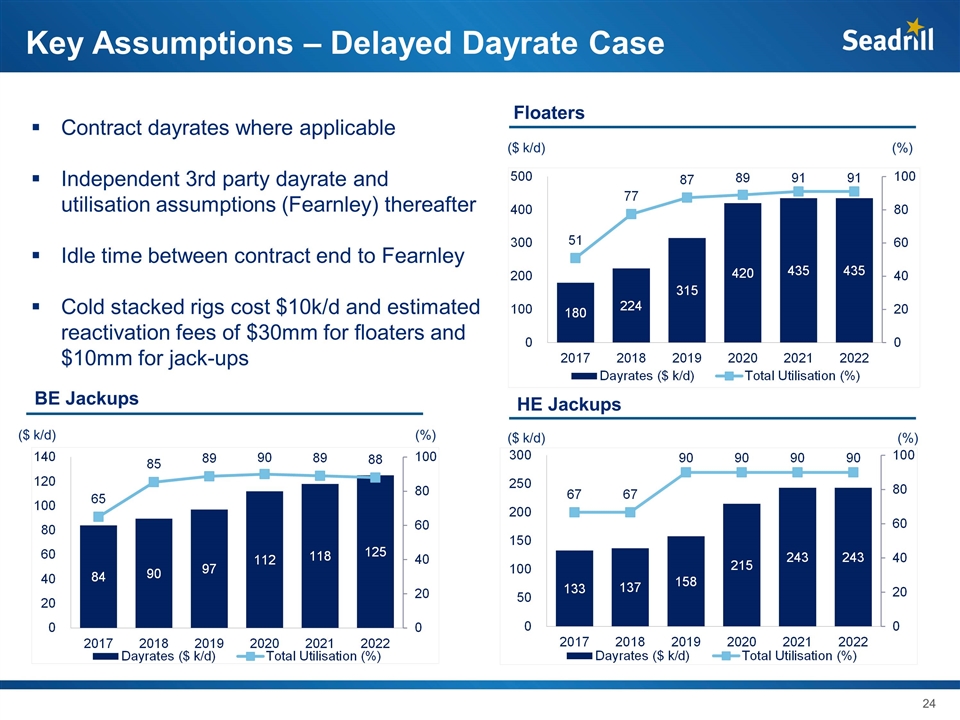 Key Assumptions – Delayed Dayrate Case

Seadrill

▪ Contract dayrates where applicable

▪ Independent 3rd party dayrate and utilisation assumptions (Fearnley) thereafter

▪ Idle time between contract end to Fearnley

▪ Cold stacked rigs cost $10k/d and estimated reactivation fees of $30mm for floaters and $10mm for jack-ups

Floaters

($ k/d)
(%)

500
400
300
200
100
0

100
80
60
40
20
0

51 77 87 89 91 91

180 224 315 420 435 435

2017 2018 2019 2020 2021 2022

Dayrates ($ k/d) Total Utilisation (%)

BE Jackups

($ k/d)
(%)

140
120
100
80
60
40
20
0

100
80
60
40
20
0

65 85 89 90 89 88

84 90 97 112 118 125

2017 2018 2019 2020 2021 2022

Dayrates ($ k/d) Total Utilisation (%)

HE Jackups

($ k/d)
(%)

300
250
200
150
100
50
0

100
80
60
40
20
0

67 67 90 90 90 90

133 137 158 215 243 243

2017 2018 2019 2020 2021 2022

Dayrates ($ k/d) Total Utilisation (%)

24